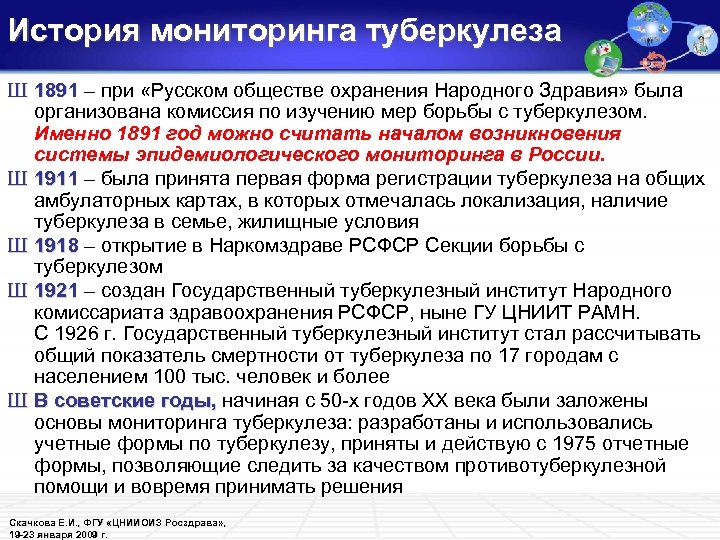 История мониторинга туберкулеза

Ш 1891 – при «Русском обществе охранения Народного Здравия» была организована комиссия по изучению мер борьбы с туберкулезом. Именно 1891 год можно считать началом возникновения системы эпидемиологического мониторинга в России.

Ш 1911 – была принята первая форма регистрации туберкулеза на общих амбулаторных картах, в которых отмечалась локализация, наличие туберкулеза в семье, жилищные условия

Ш 1918 – открытие в Наркомздраве РСФСР Секции борьбы с туберкулезом

Ш 1921 – создан Государственный туберкулезный институт Народного комиссариата здравоохранения РСФСР, ныне ГУ ЦНИИТ РАМН. С 1926 г. Государственный туберкулезный институт стал рассчитывать общий показатель смертности от туберкулеза по 17 городам с населением 100 тыс. человек и более

Ш В советские годы, начиная с 50-х годов XX века были заложены основы мониторинга туберкулеза: разработаны и использовались учетные формы по туберкулезу, приняты и действую с 1975 отчетные формы, позволяющие следить за качеством противотуберкулезной помощи и вовремя принимать решения

Скачкова Е.И., ФГУ «ЦНИИОИЗ Росздрава», 19-23 января 2009 г.